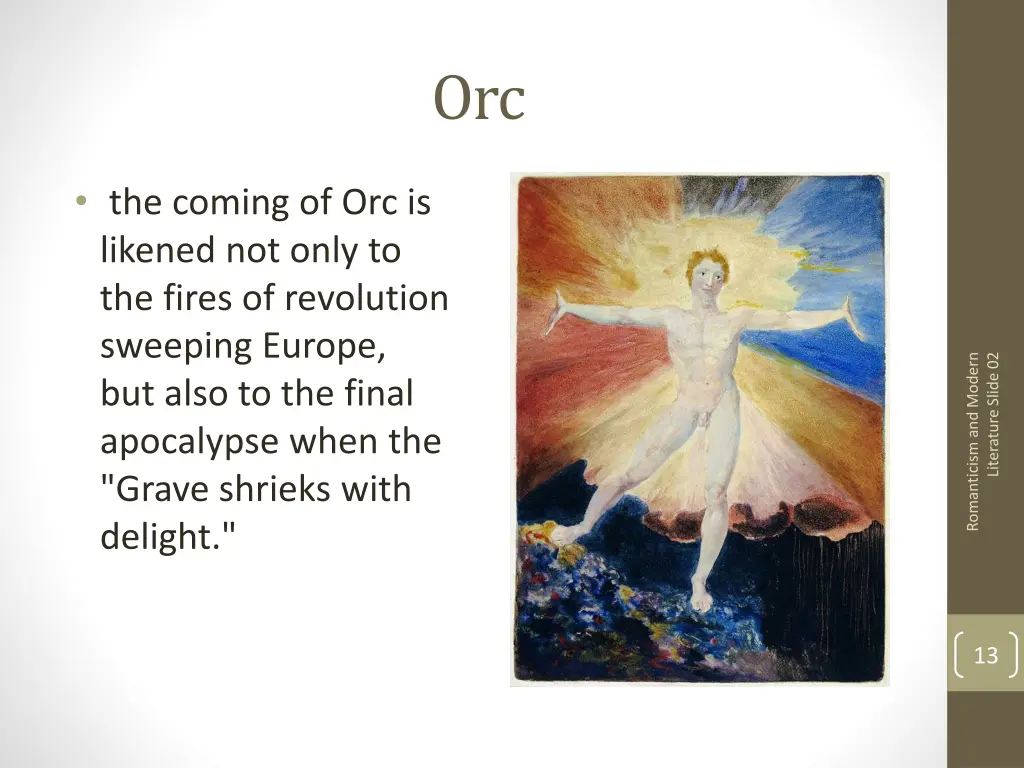 Orc

• the coming of Orc is likened not only to the fires of revolution sweeping Europe, but also to the final apocalypse when the "Grave shrieks with delight."

Romanticism and Modern Literature Slide 02

13